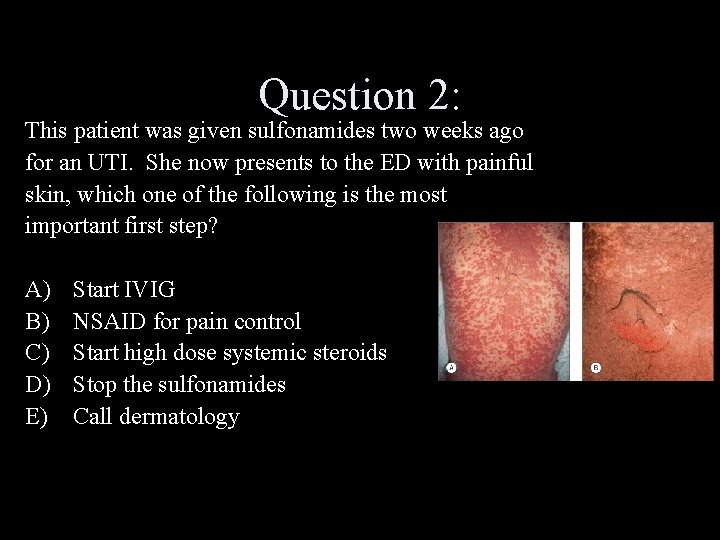 Question 2:

This patient was given sulfonamides two weeks ago for an UTI. She now presents to the ED with painful skin, which one of the following is the most important first step?

A) Start IVIG
B) NSAID for pain control
C) Start high dose systemic steroids
D) Stop the sulfonamides
E) Call dermatology

A

B